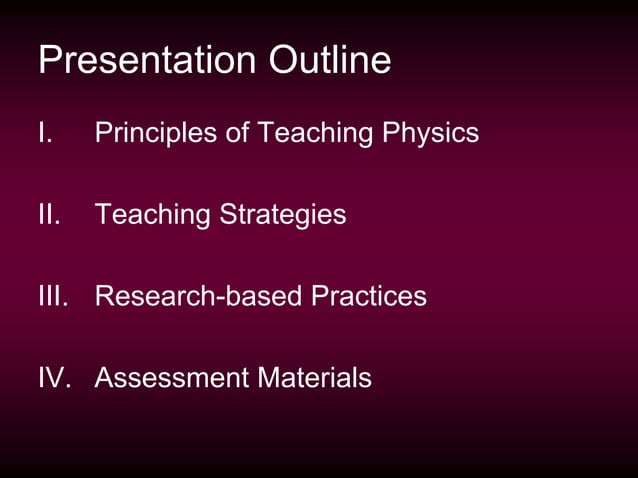 Presentation Outline

I. Principles of Teaching Physics

II. Teaching Strategies

III. Research-based Practices

IV. Assessment Materials